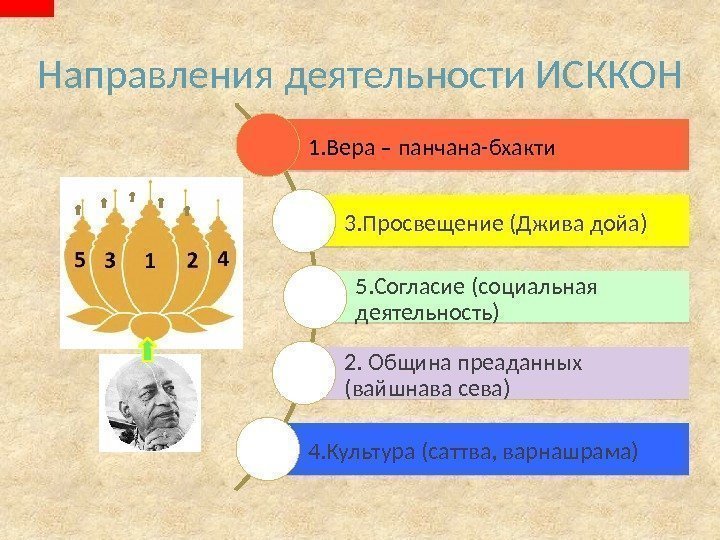 Направления деятельности ИСККОН

5 3 1 2 4

1.Вера – панчана-бхакти

3.Просвещение (Джива дойа)

5.Согласие (социальная деятельность)

2. Община преаданных (вайшнава сева)

4.Культура (саттва, варнашрама)